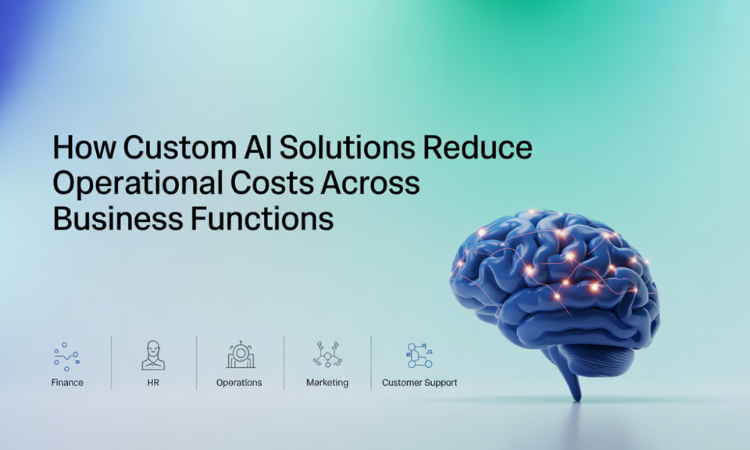 How Custom AI Solutions Reduce Operational Costs Across Business Functions

Finance

HR

Operations

Marketing

Customer Support